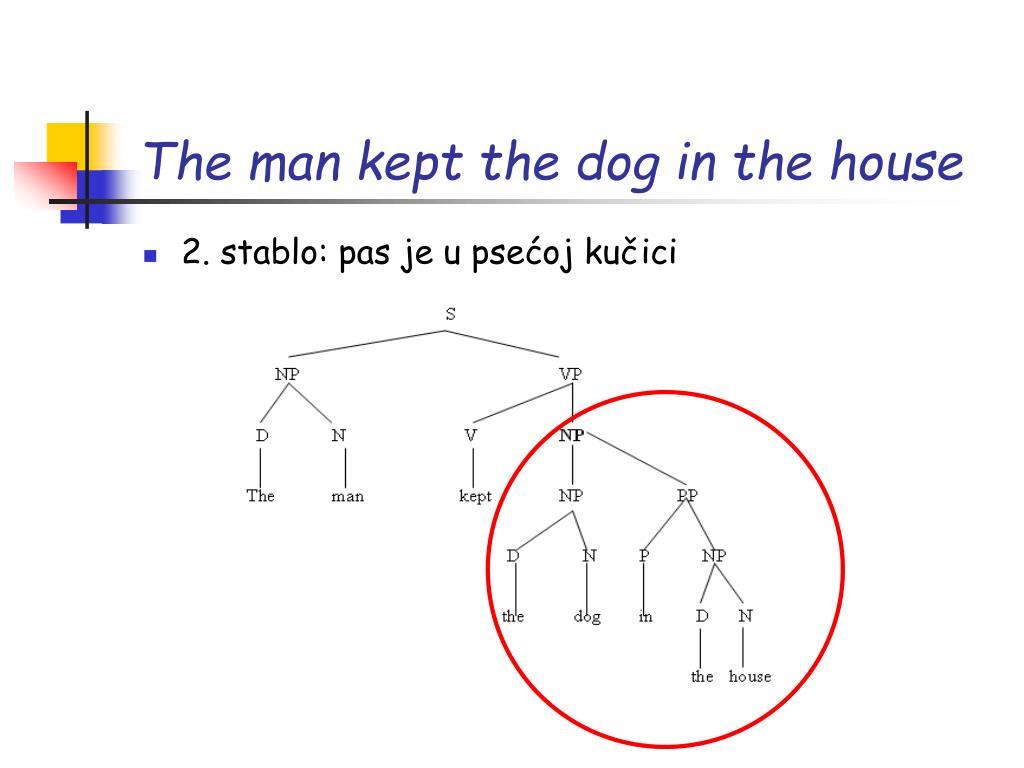 The man kept the dog in the house

2. stablo: pas je u psećoj kučici

S
NP VP
D N V NP
The man kept NP PP
D N P NP
the dog in D N
the house